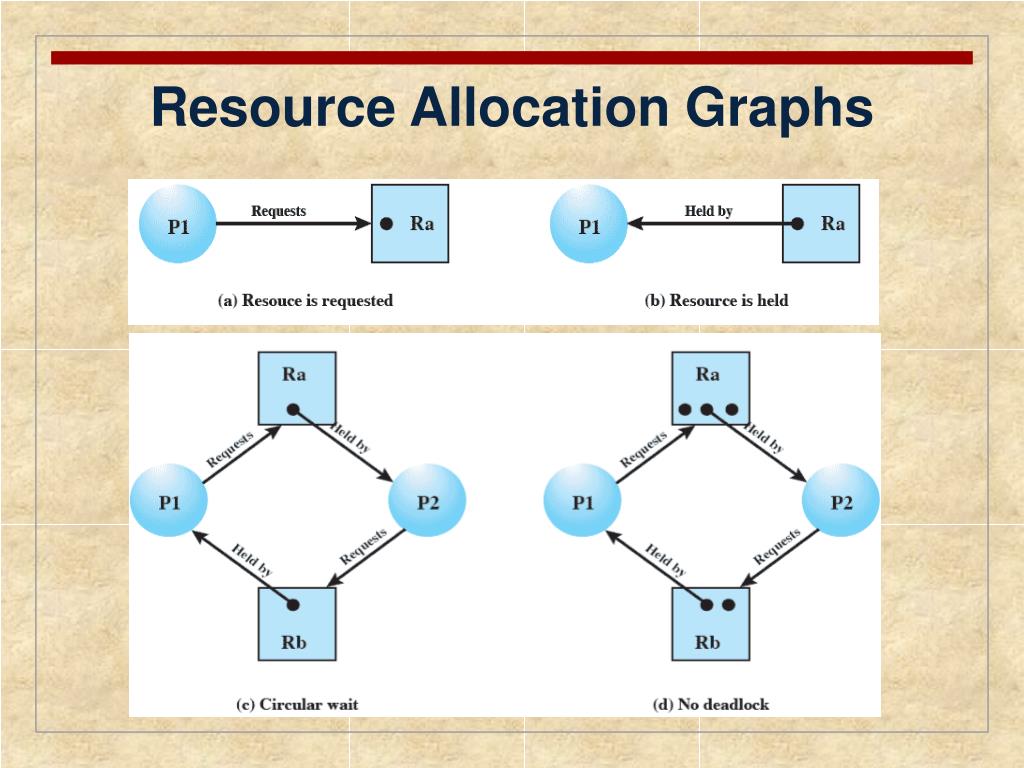 Resource Allocation Graphs

P1
Requests
Ra
(a) Resouce is requested

P1
Held by
Ra
(b) Resource is held

Ra
Requests
Held by
P1
P2
Held by
Requests
Rb
(c) Circular wait

Ra
Requests
Held by
P1
P2
Held by
Requests
Rb
(d) No deadlock